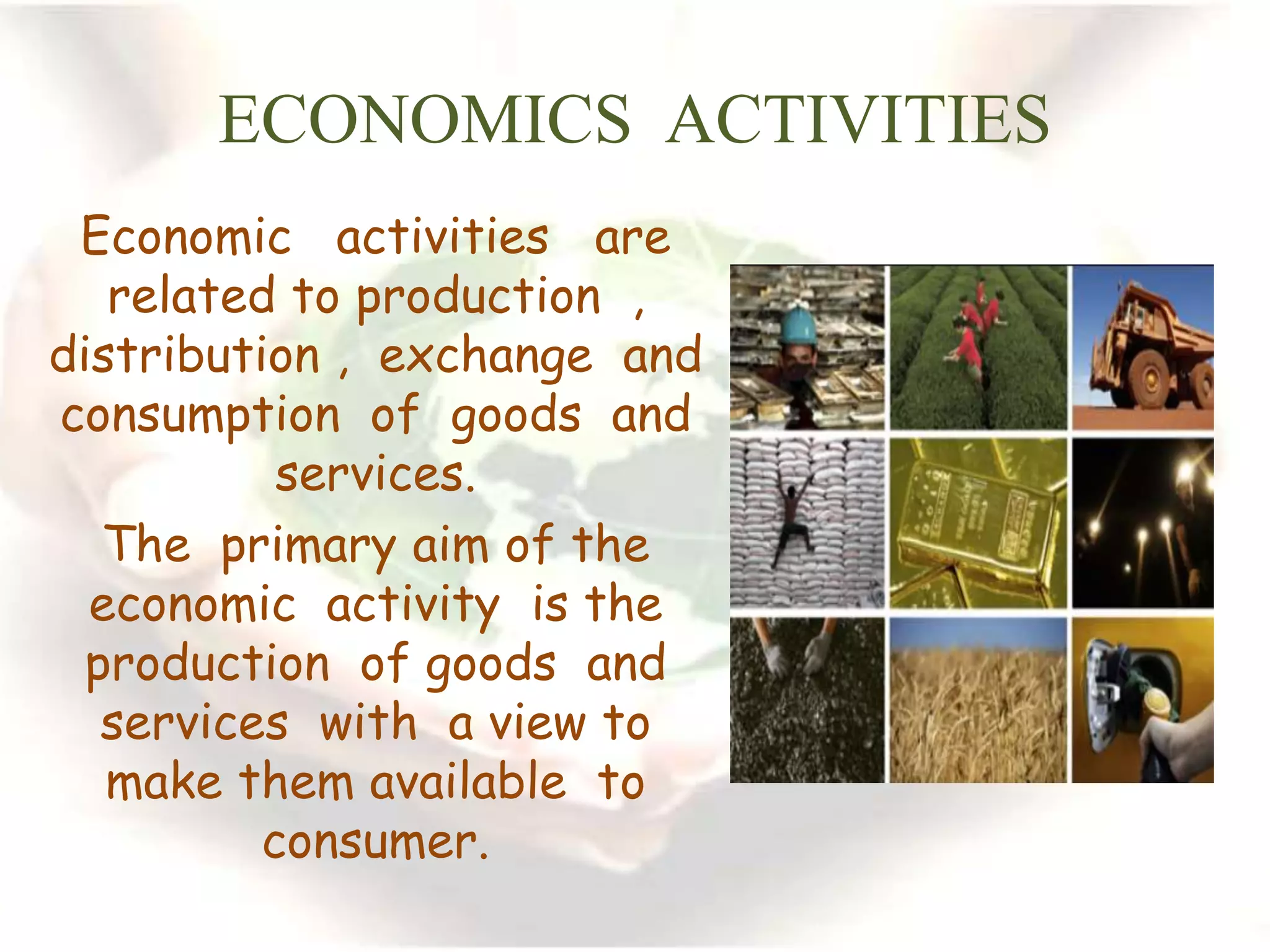 ECONOMICS ACTIVITIES

Economic activities are related to production , distribution , exchange and consumption of goods and services.

The primary aim of the economic activity is the production of goods and services with a view to make them available to consumer.